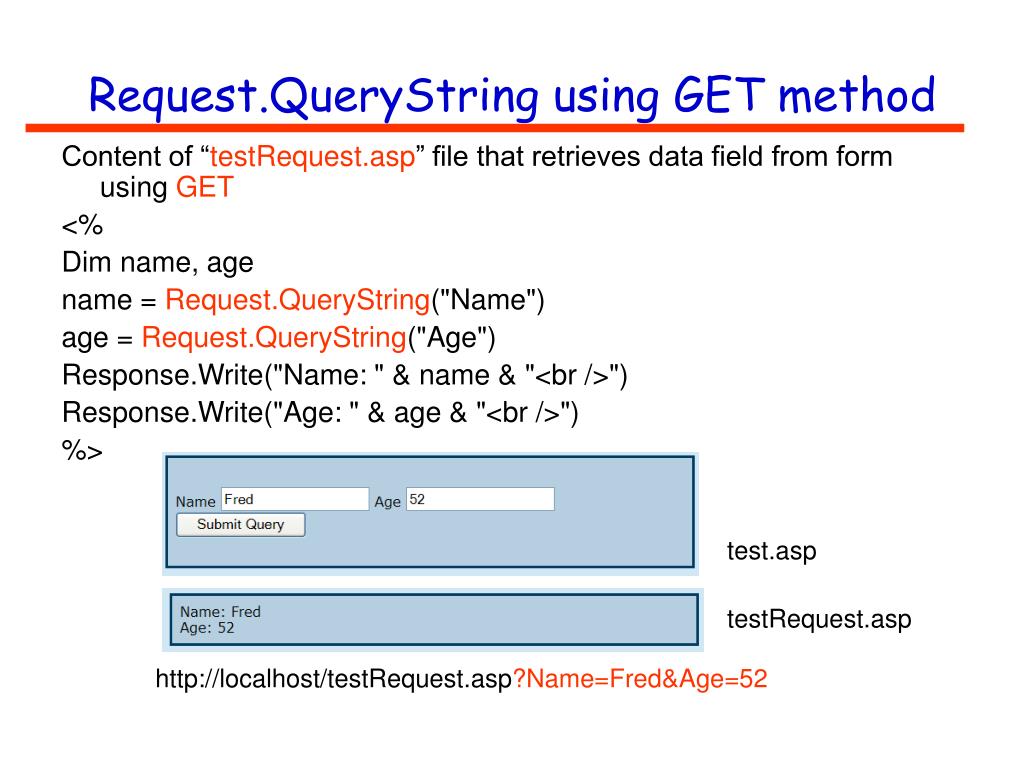 Request.QueryString using GET method

Content of “testRequest.asp” file that retrieves data field from form using GET

<%
Dim name, age
name = Request.QueryString("Name")
age = Request.QueryString("Age")
Response.Write("Name: " & name & "<br />")
Response.Write("Age: " & age & "<br />")
%>

Name Fred Age 52
Submit Query

test.asp

Name: Fred
Age: 52

testRequest.asp

http://localhost/testRequest.asp?Name=Fred&Age=52